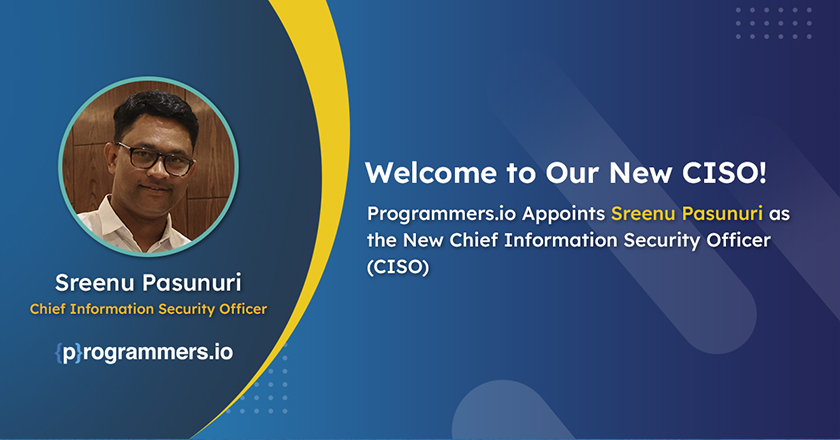 Sreenu Pasunuri
Chief Information Security Officer

{p}rogrammers.io

Welcome to Our New CISO!

Programmers.io Appoints Sreenu Pasunuri as the New Chief Information Security Officer (CISO)